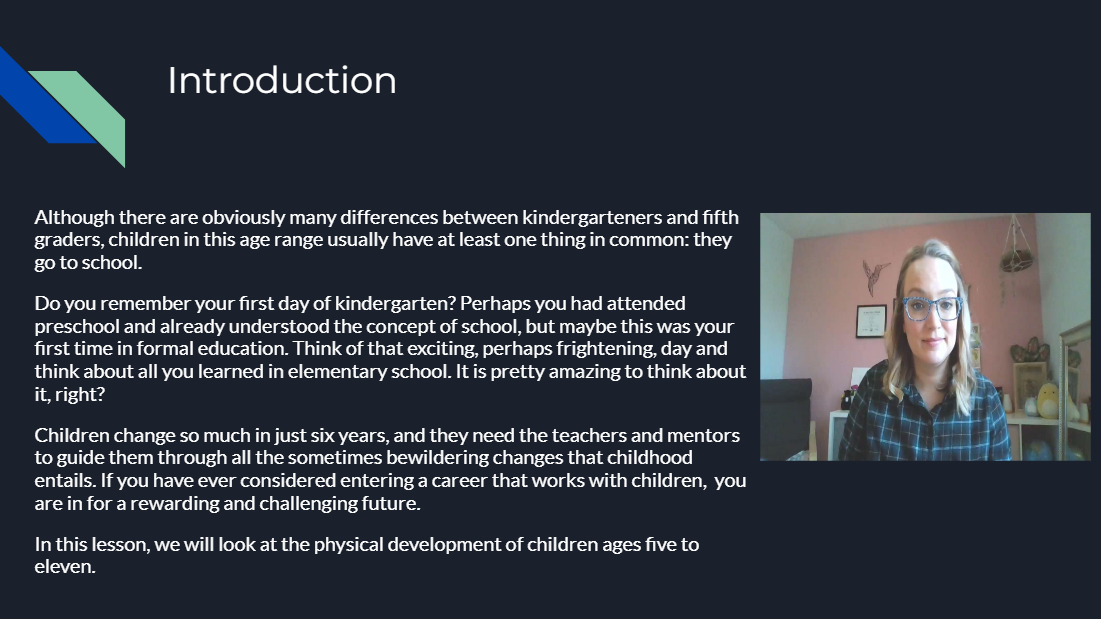 Introduction

Although there are obviously many differences between kindergarteners and fifth graders, children in this age range usually have at least one thing in common: they go to school.

Do you remember your first day of kindergarten? Perhaps you had attended preschool and already understood the concept of school, but maybe this was your first time in formal education. Think of that exciting, perhaps frightening, day and think about all you learned in elementary school. It is pretty amazing to think about it, right?

Children change so much in just six years, and they need the teachers and mentors to guide them through all the sometimes bewildering changes that childhood entails. If you have ever considered entering a career that works with children, you are in for a rewarding and challenging future.

In this lesson, we will look at the physical development of children ages five to eleven.